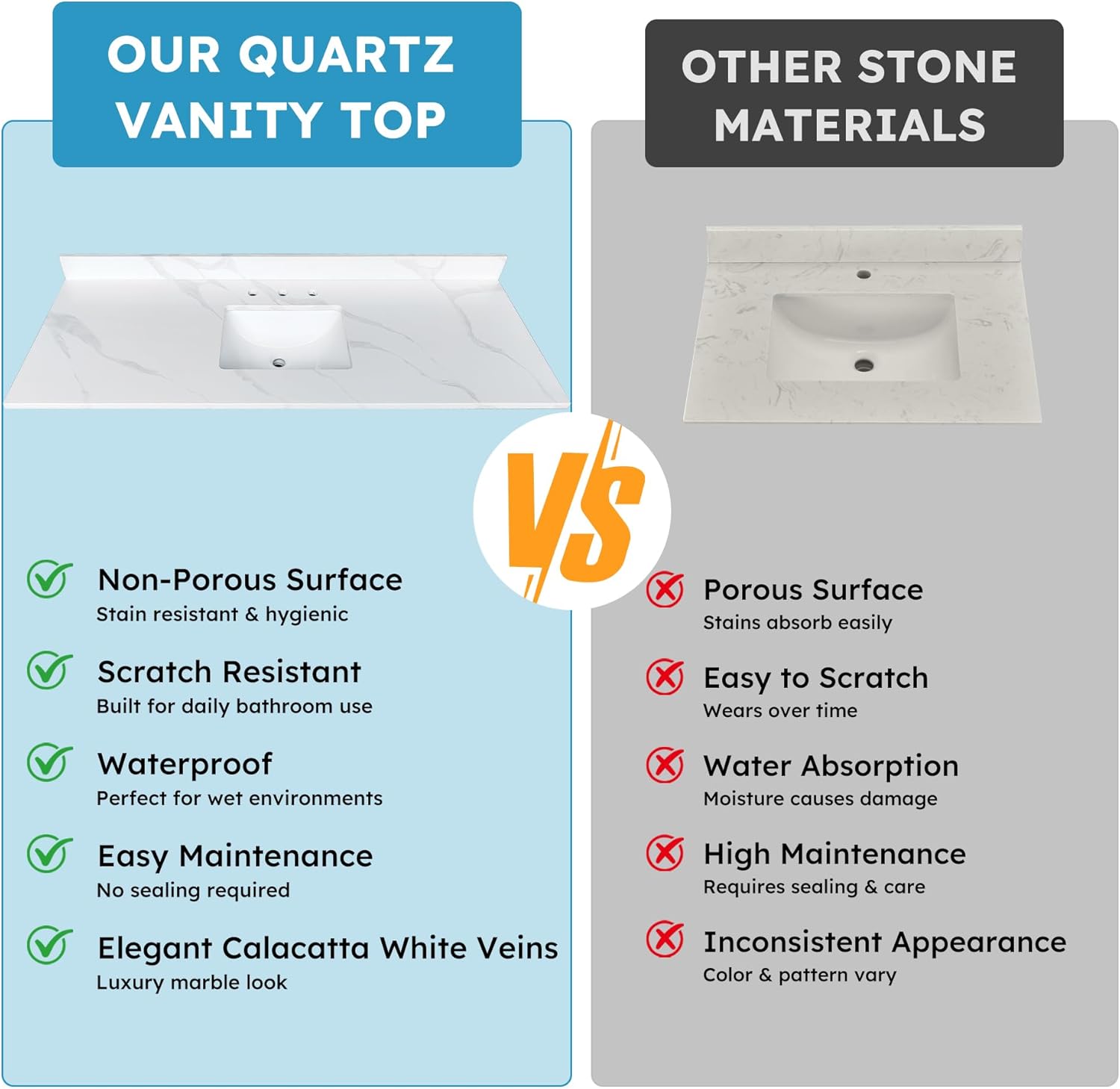 OUR QUARTZ VANITY TOP

Non-Porous Surface
Stain resistant & hygienic

Scratch Resistant
Built for daily bathroom use

Waterproof
Perfect for wet environments

Easy Maintenance
No sealing required

Elegant Calacatta White Veins
Luxury marble look

VS

OTHER STONE MATERIALS

Porous Surface
Stains absorb easily

Easy to Scratch
Wears over time

Water Absorption
Moisture causes damage

High Maintenance
Requires sealing & care

Inconsistent Appearance
Color & pattern vary